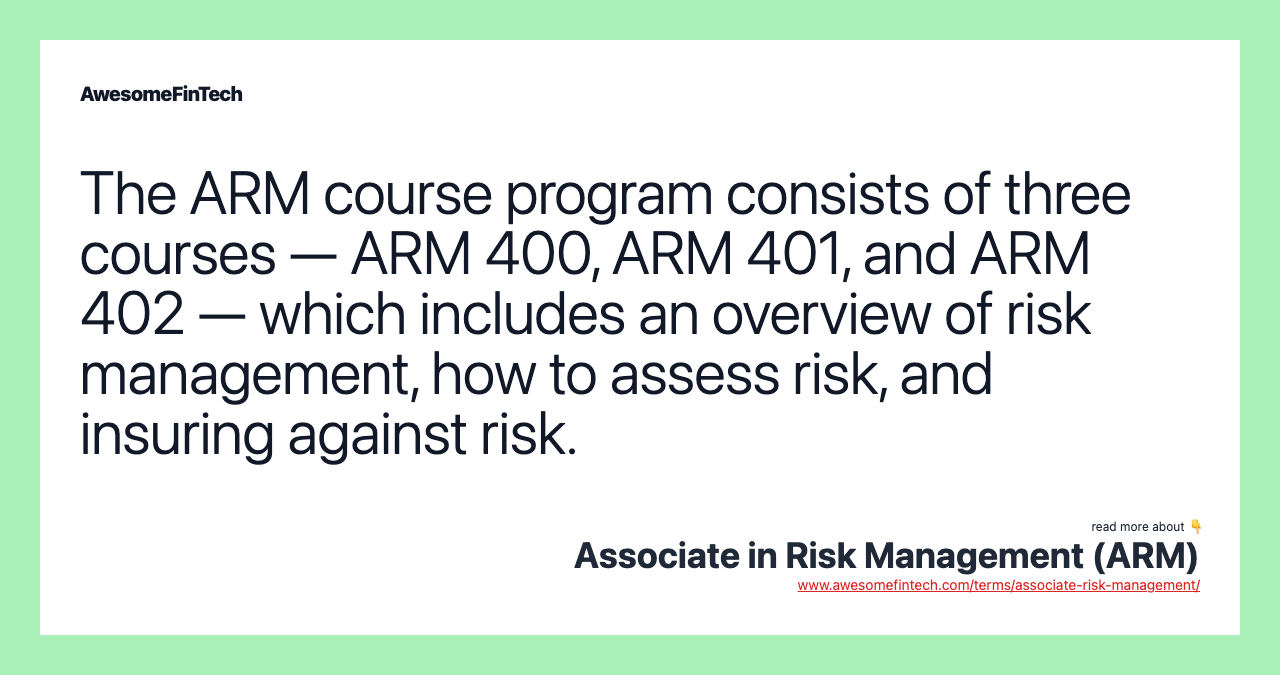 AwesomeFinTech

The ARM course program consists of three courses — ARM 400, ARM 401, and ARM 402 — which includes an overview of risk management, how to assess risk, and insuring against risk.

read more about 👇
Associate in Risk Management (ARM)
www.awesomefintech.com/terms/associate-risk-management/